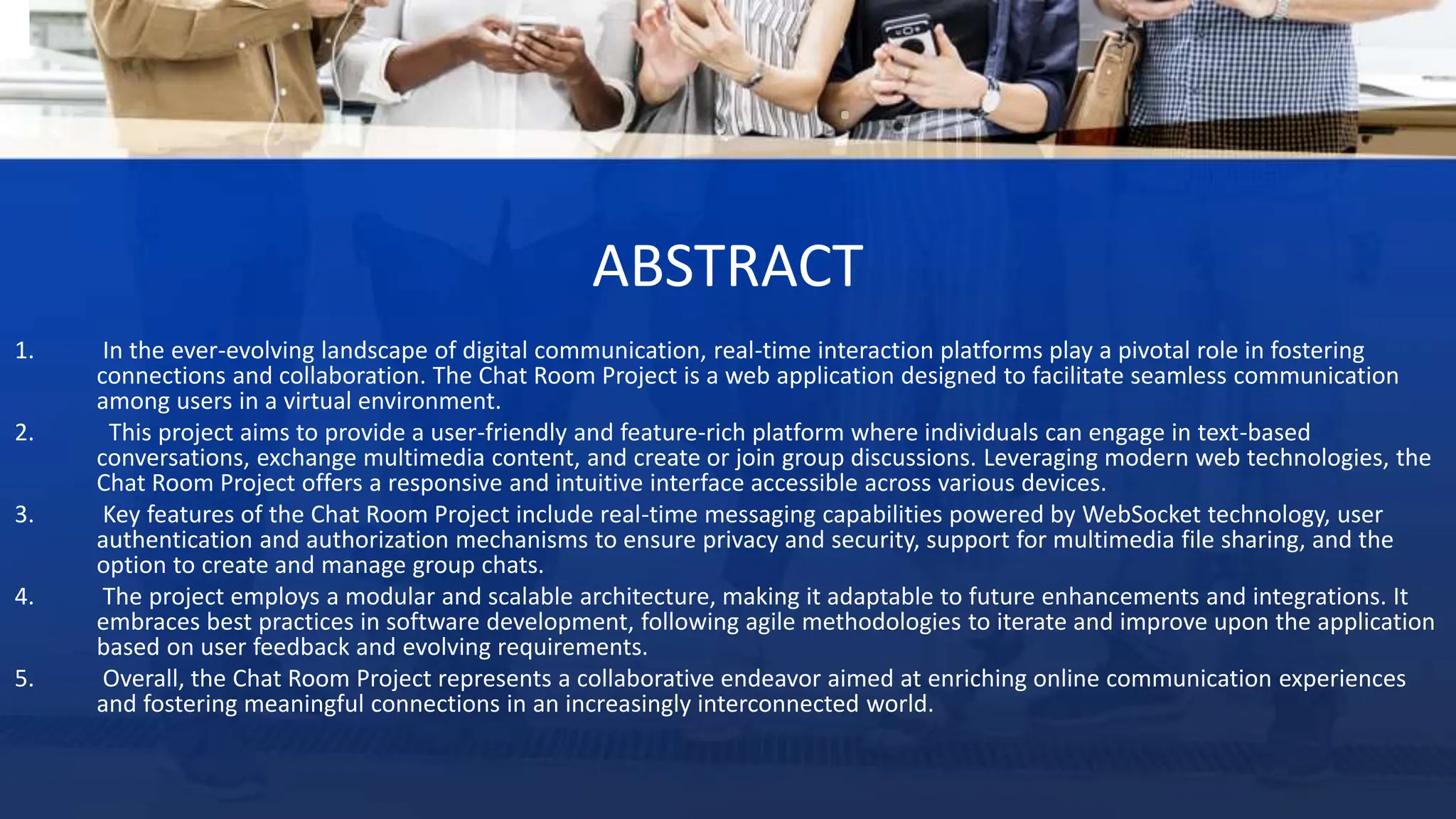 ABSTRACT

1. In the ever-evolving landscape of digital communication, real-time interaction platforms play a pivotal role in fostering connections and collaboration. The Chat Room Project is a web application designed to facilitate seamless communication among users in a virtual environment.
2. This project aims to provide a user-friendly and feature-rich platform where individuals can engage in text-based conversations, exchange multimedia content, and create or join group discussions. Leveraging modern web technologies, the Chat Room Project offers a responsive and intuitive interface accessible across various devices.
3. Key features of the Chat Room Project include real-time messaging capabilities powered by WebSocket technology, user authentication and authorization mechanisms to ensure privacy and security, support for multimedia file sharing, and the option to create and manage group chats.
4. The project employs a modular and scalable architecture, making it adaptable to future enhancements and integrations. It embraces best practices in software development, following agile methodologies to iterate and improve upon the application based on user feedback and evolving requirements.
5. Overall, the Chat Room Project represents a collaborative endeavor aimed at enriching online communication experiences and fostering meaningful connections in an increasingly interconnected world.